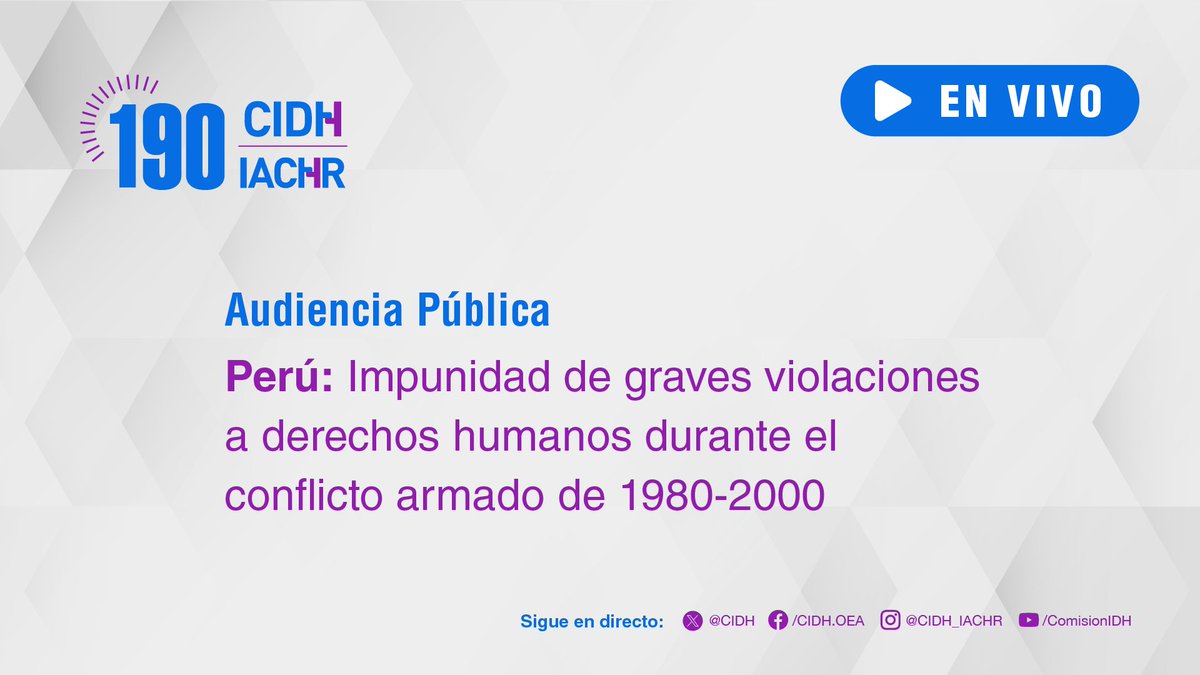 190 CIDH IACHR

EN VIVO

Audiencia Pública

Perú: Impunidad de graves violaciones a derechos humanos durante el conflicto armado de 1980-2000

Sigue en directo: @CIDH /CIDH.OEA @CIDH_IACHR /ComisionIDH